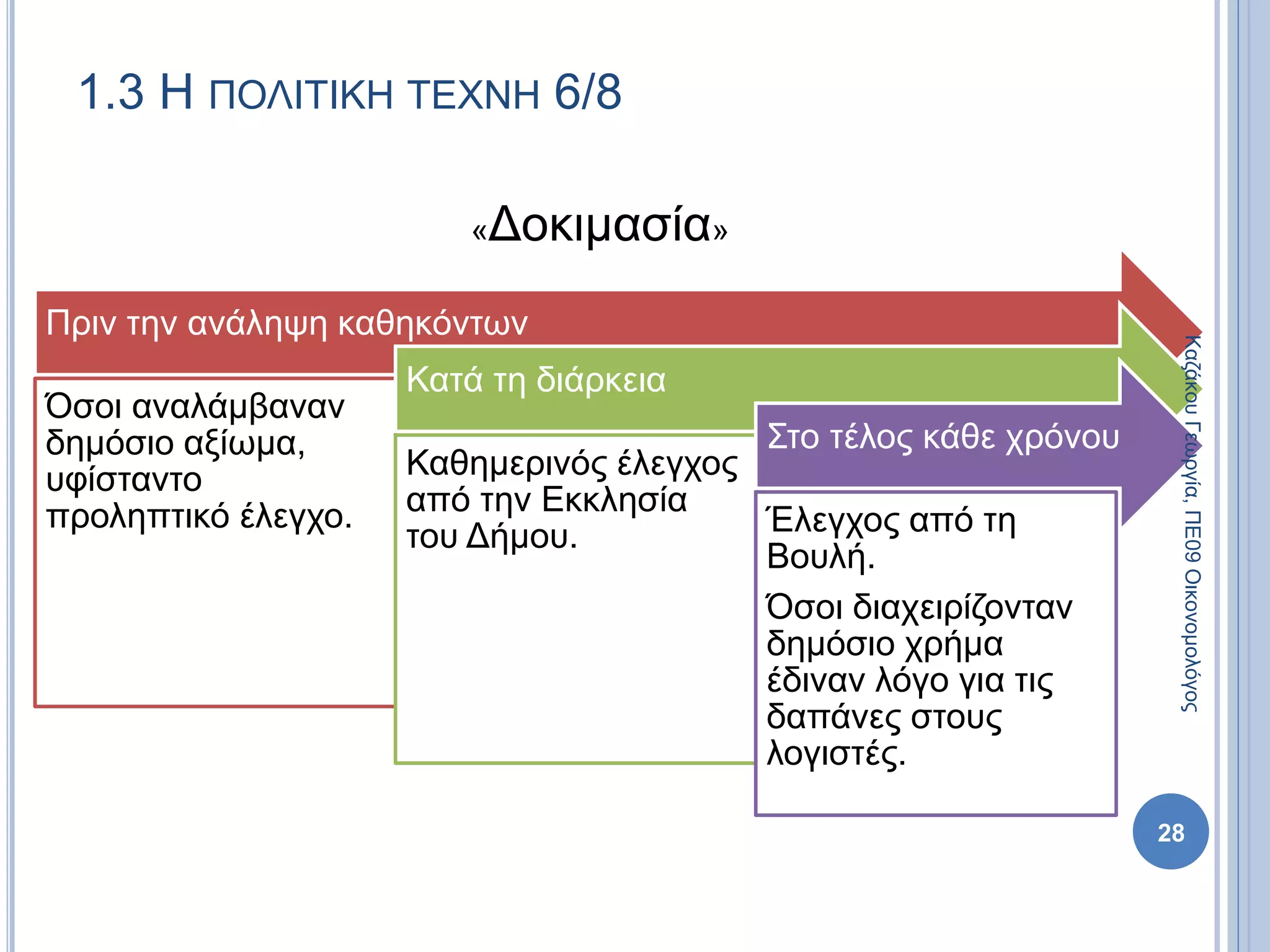 1.3 Η ΠΟΛΙΤΙΚΗ ΤΕΧΝΗ 6/8

«Δοκιμασία»

Πριν την ανάληψη καθηκόντων

Όσοι αναλάμβαναν δημόσιο αξίωμα, υφίσταντο προληπτικό έλεγχο.

Κατά τη διάρκεια

Καθημερινός έλεγχος από την Εκκλησία του Δήμου.

Στο τέλος κάθε χρόνου

Έλεγχος από τη Βουλή.

Όσοι διαχειρίζονταν δημόσιο χρήμα έδιναν λόγο για τις δαπάνες στους λογιστές.

Καζάκου Γεωργία, ΠΕ09 Οικονομολόγος

28